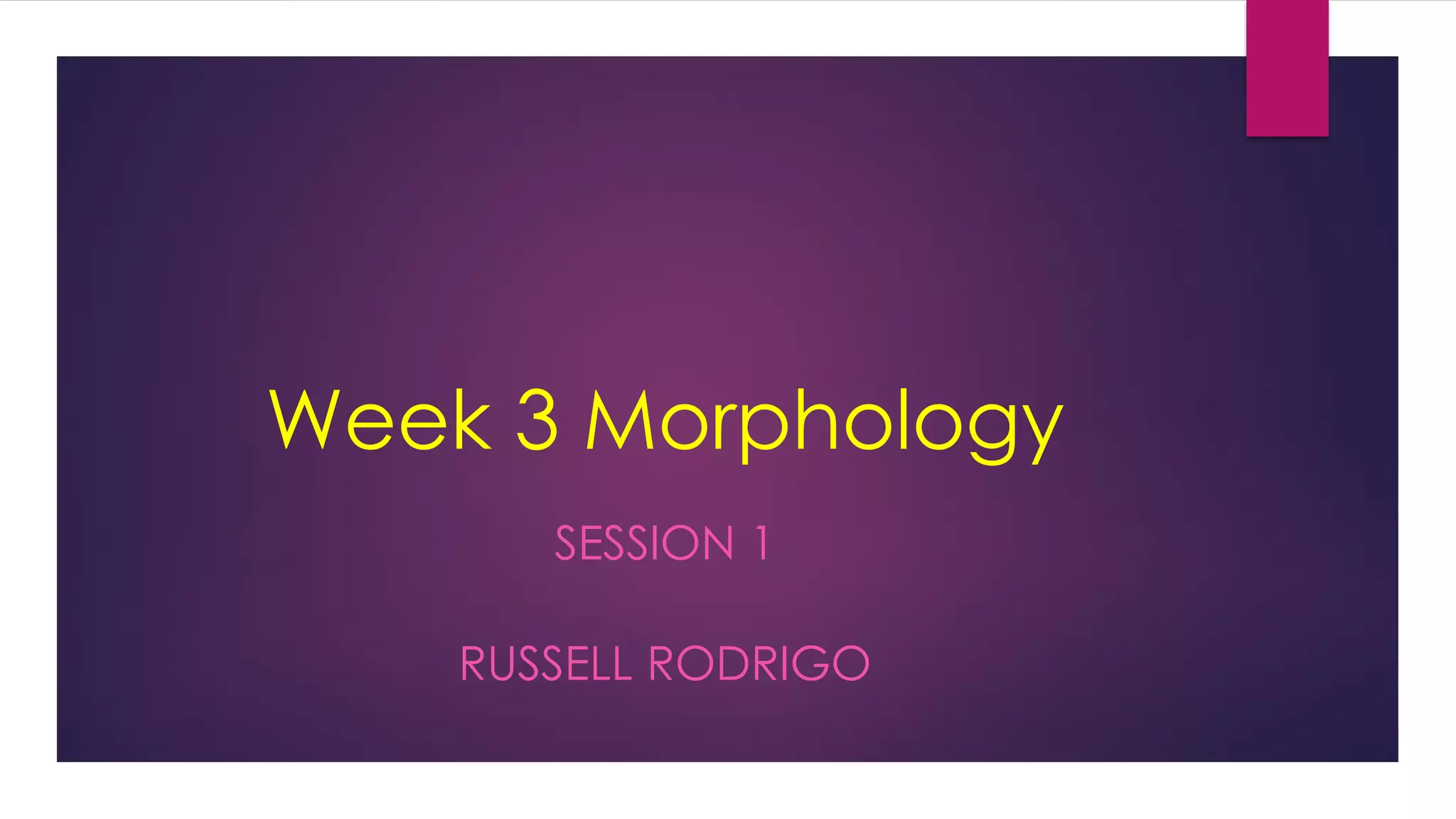 Week 3 Morphology

SESSION 1

RUSSELL RODRIGO